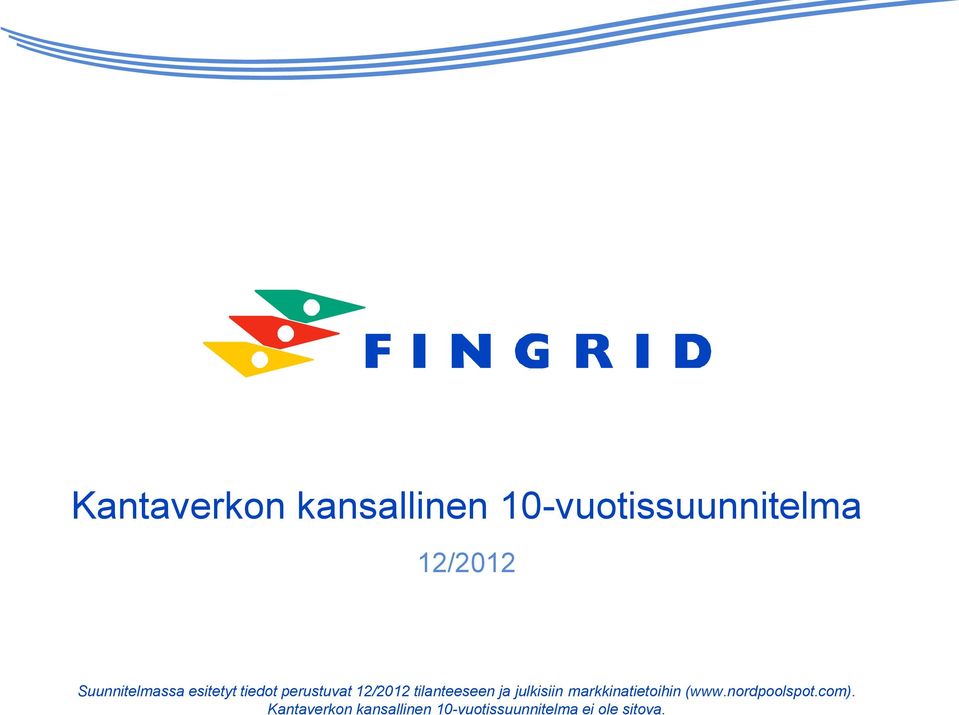 FINGRID

Kantaverkon kansallinen 10-vuotissuunnitelma

12/2012

Suunnitelmassa esitetyt tiedot perustuvat 12/2012 tilanteeseen ja julkisiin markkinatietoihin (www.nordpoolspot.com). Kantaverkon kansallinen 10-vuotissuunnitelma ei ole sitova.